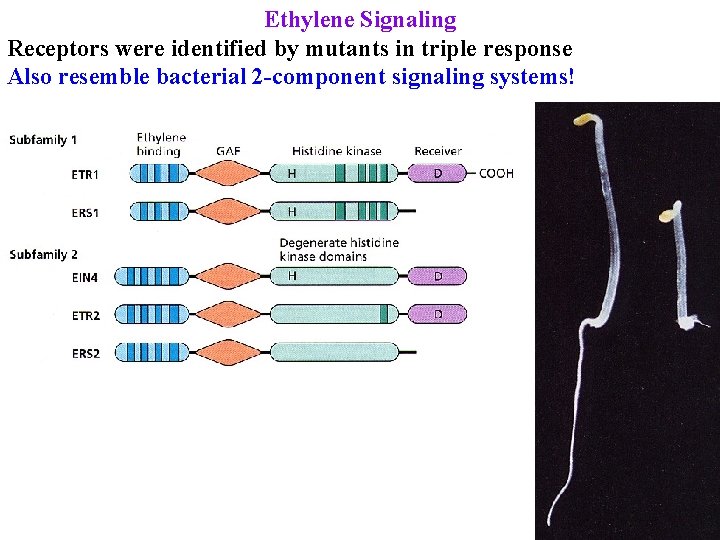 Ethylene Signaling
Receptors were identified by mutants in triple response
Also resemble bacterial 2-component signaling systems!

Subfamily 1
Ethylene binding
GAF
Histidine kinase
Receiver
ETR1
H
D
COOH
ERS1
H

Subfamily 2
Degenerate histidine kinase domains
EIN4
H
D
ETR2
D
ERS2